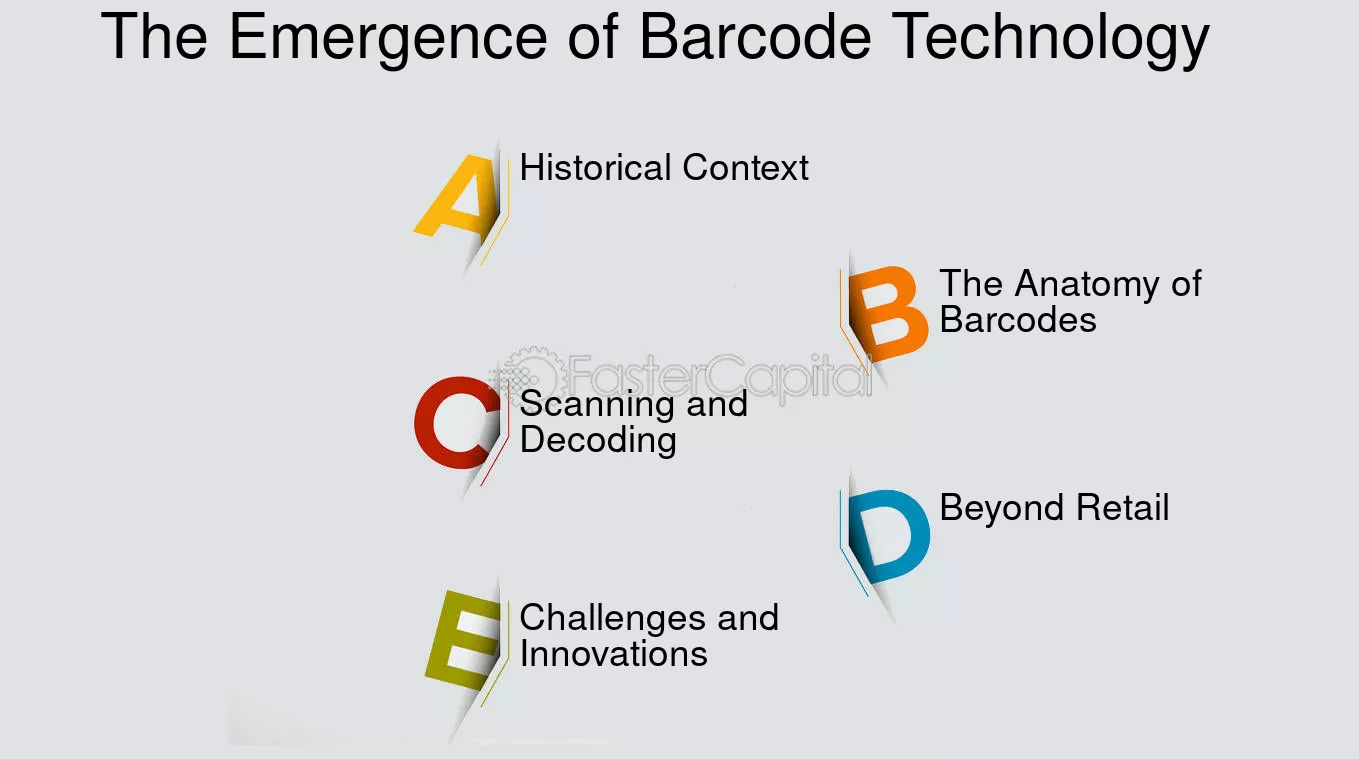 The Emergence of Barcode Technology

A Historical Context

B The Anatomy of Barcodes

FasterCapital

C Scanning and Decoding

D Beyond Retail

E Challenges and Innovations